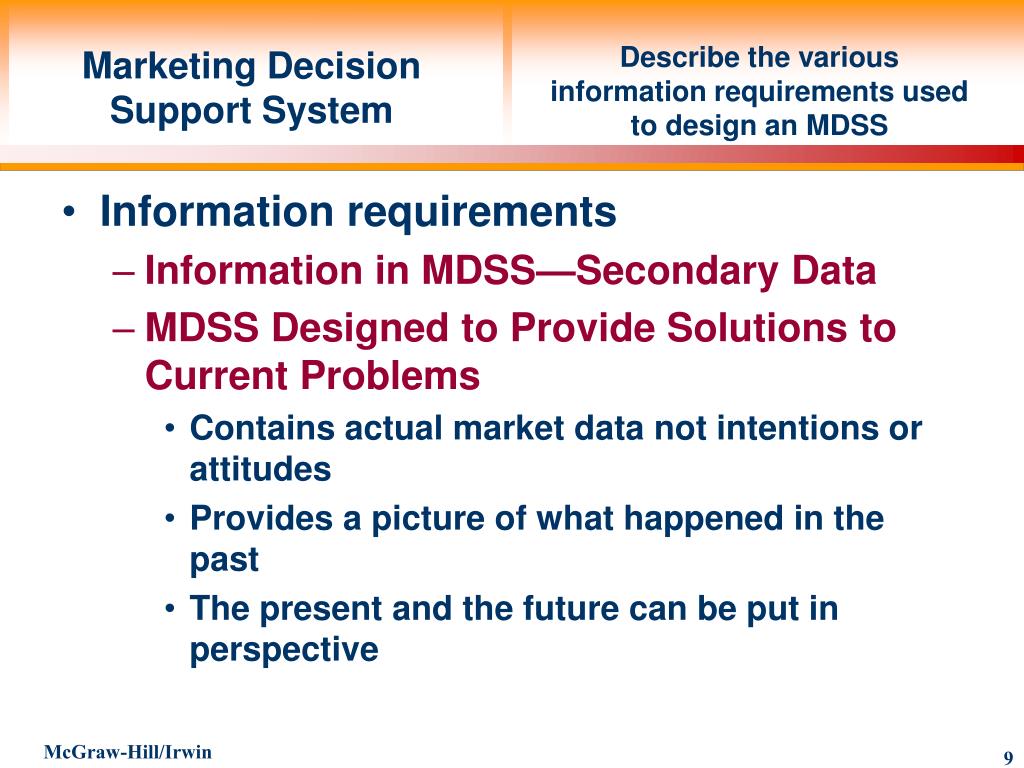 Marketing Decision Support System

Describe the various information requirements used to design an MDSS

• Information requirements
– Information in MDSS—Secondary Data
– MDSS Designed to Provide Solutions to Current Problems
• Contains actual market data not intentions or attitudes
• Provides a picture of what happened in the past
• The present and the future can be put in perspective

McGraw-Hill/Irwin

9